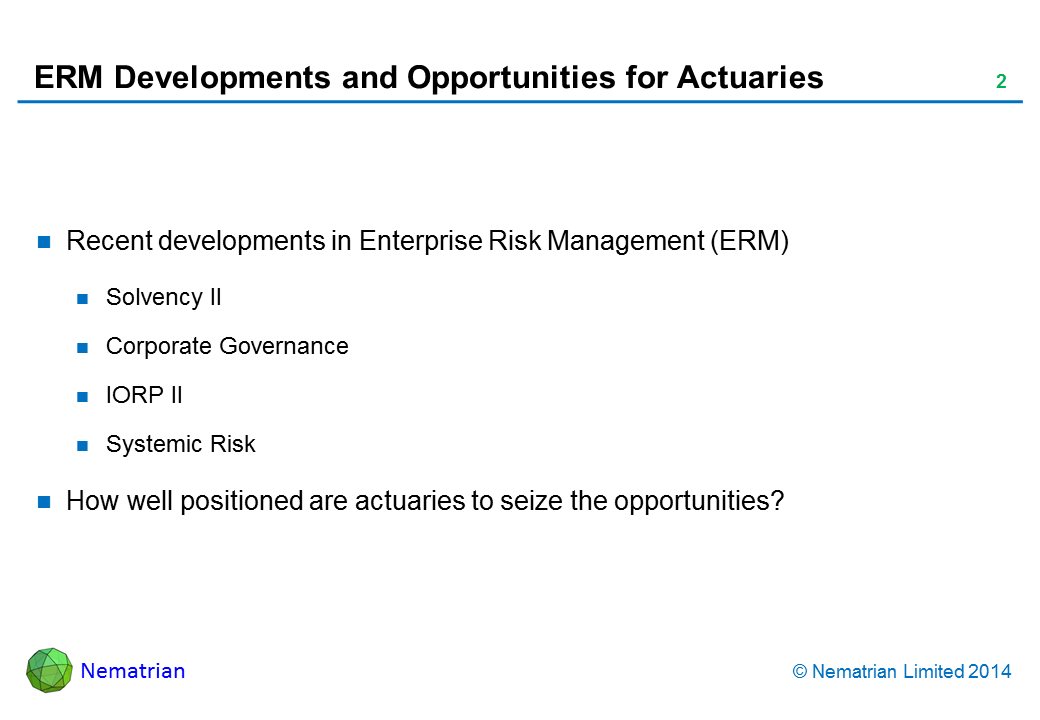 ERM Developments and Opportunities for Actuaries

2

Recent developments in Enterprise Risk Management (ERM)

Solvency II

Corporate Governance

IORP II

Systemic Risk

How well positioned are actuaries to seize the opportunities?

Nematrian

© Nematrian Limited 2014